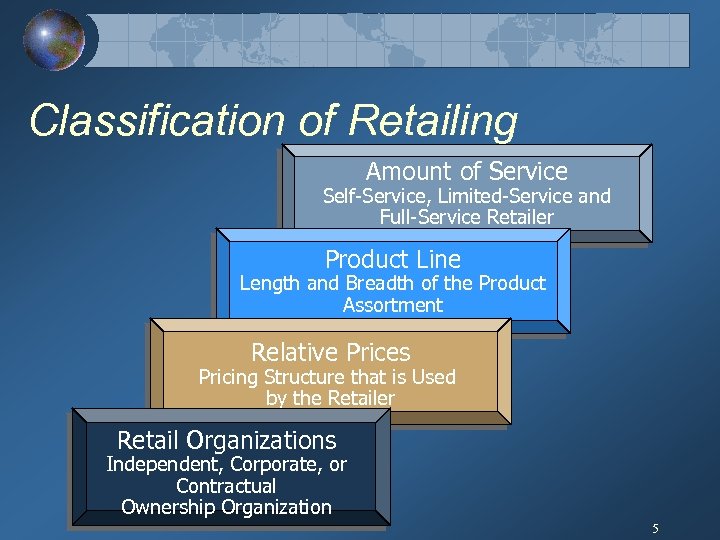 Classification of Retailing

Amount of Service
Self-Service, Limited-Service and Full-Service Retailer

Product Line
Length and Breadth of the Product Assortment

Relative Prices
Pricing Structure that is Used by the Retailer

Retail Organizations
Independent, Corporate, or Contractual Ownership Organization

5